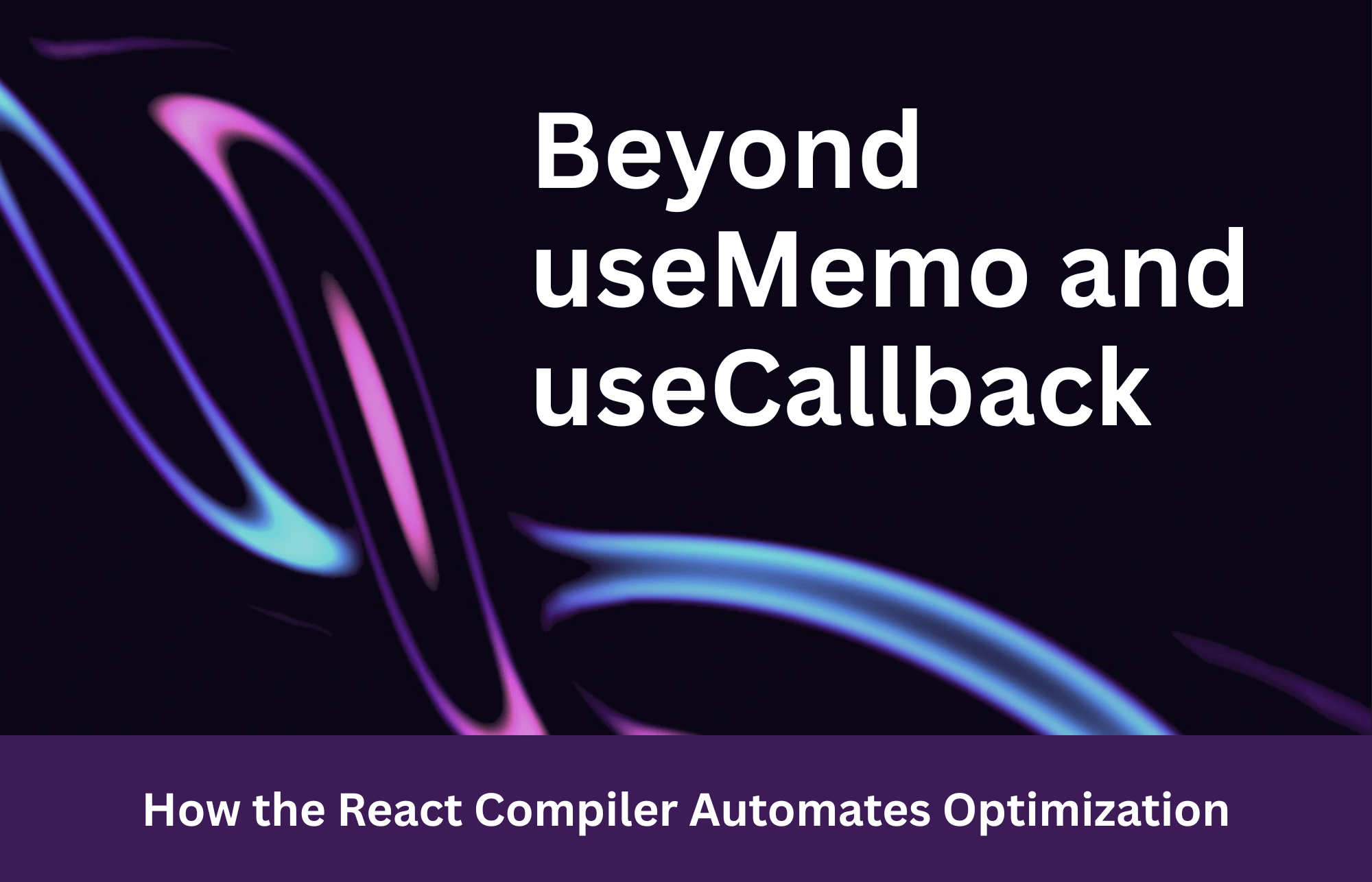 Beyond useMemo and useCallback

How the React Compiler Automates Optimization